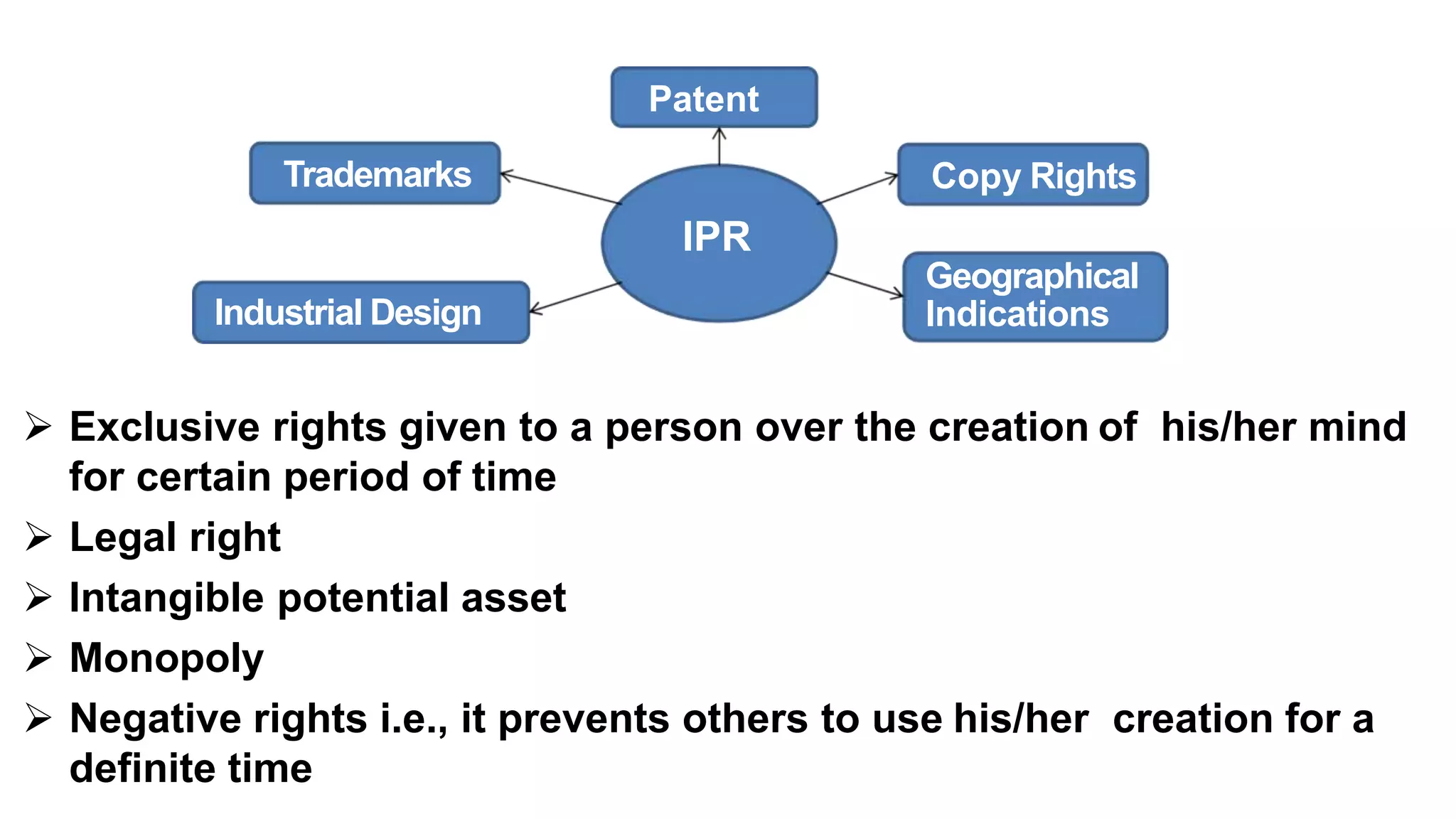 Patent

Trademarks

Copy Rights

IPR

Industrial Design

Geographical Indications

➢ Exclusive rights given to a person over the creation of his/her mind for certain period of time

➢ Legal right

➢ Intangible potential asset

➢ Monopoly

➢ Negative rights i.e., it prevents others to use his/her creation for a definite time